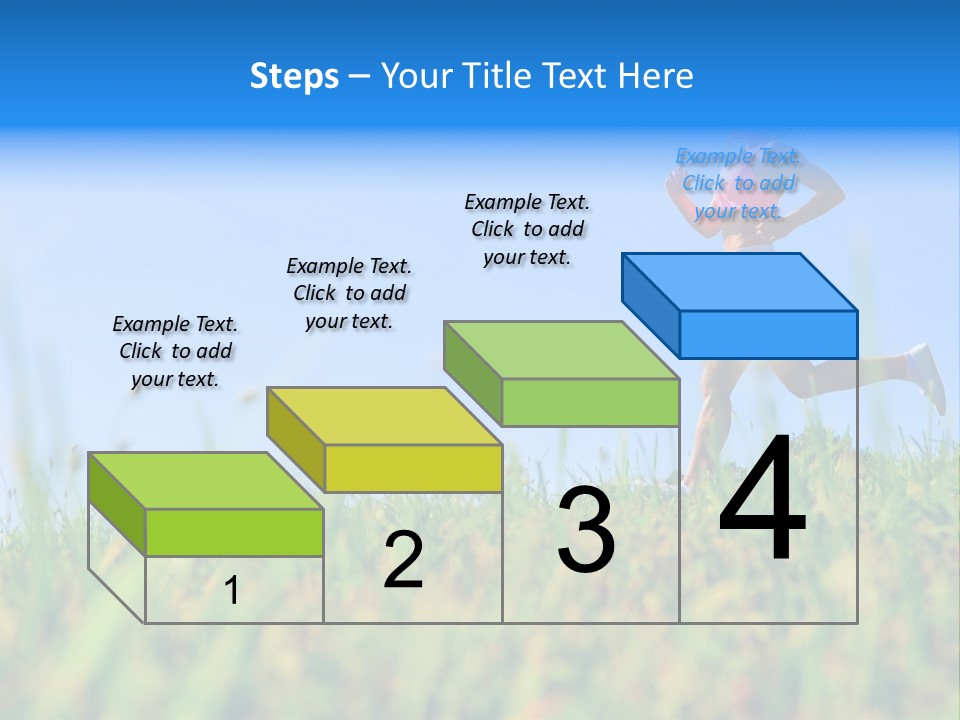 Steps – Your Title Text Here

Example Text. Click to add your text.

Example Text. Click to add your text.

Example Text. Click to add your text.

Example Text. Click to add your text.

1

2

3

4